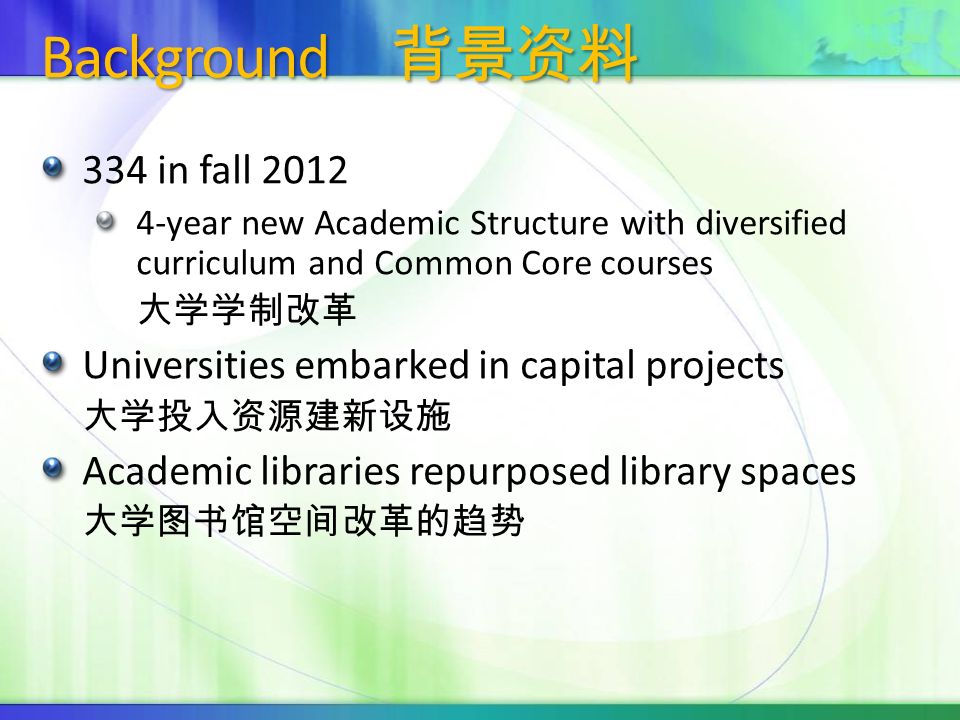 Background 背景资料

334 in fall 2012

4-year new Academic Structure with diversified curriculum and Common Core courses
大学学制改革

Universities embarked in capital projects
大学投入资源建新设施

Academic libraries repurposed library spaces
大学图书馆空间改革的趋势